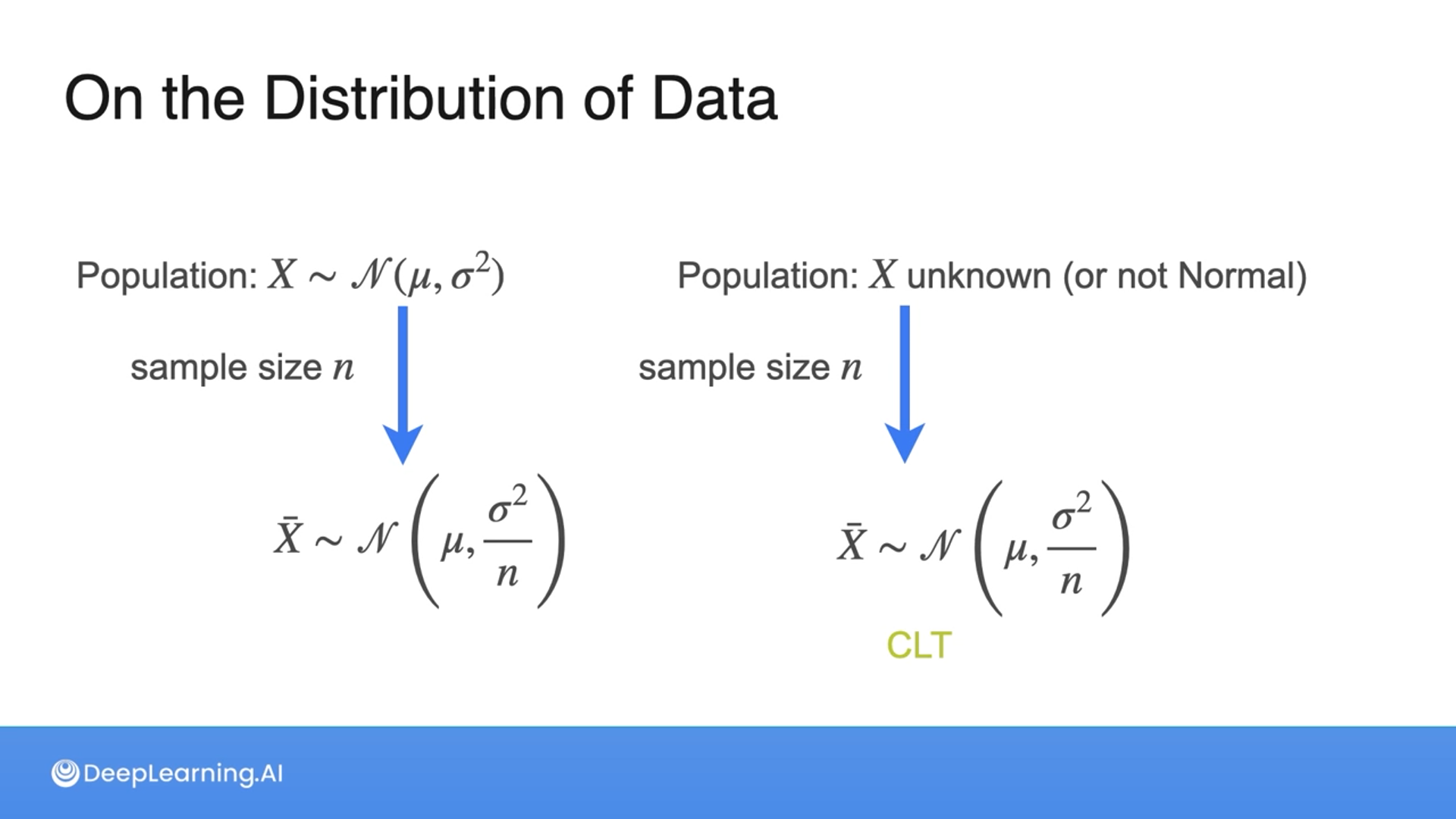 On the Distribution of Data

Population: $X \sim \mathcal{N}(\mu, \sigma^2)$

sample size $n$

$\bar{X} \sim \mathcal{N}\left(\mu, \frac{\sigma^2}{n}\right)$

Population: $X$ unknown (or not Normal)

sample size $n$

$\bar{X} \sim \mathcal{N}\left(\mu, \frac{\sigma^2}{n}\right)$

CLT

DeepLearning.AI